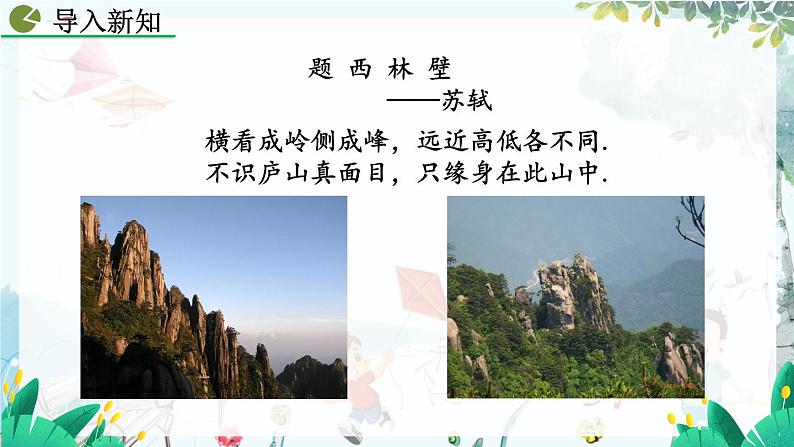 导入新知

题 西 林 壁

——苏轼

横看成岭侧成峰，远近高低各不同.
不识庐山真面目，只缘身在此山中.